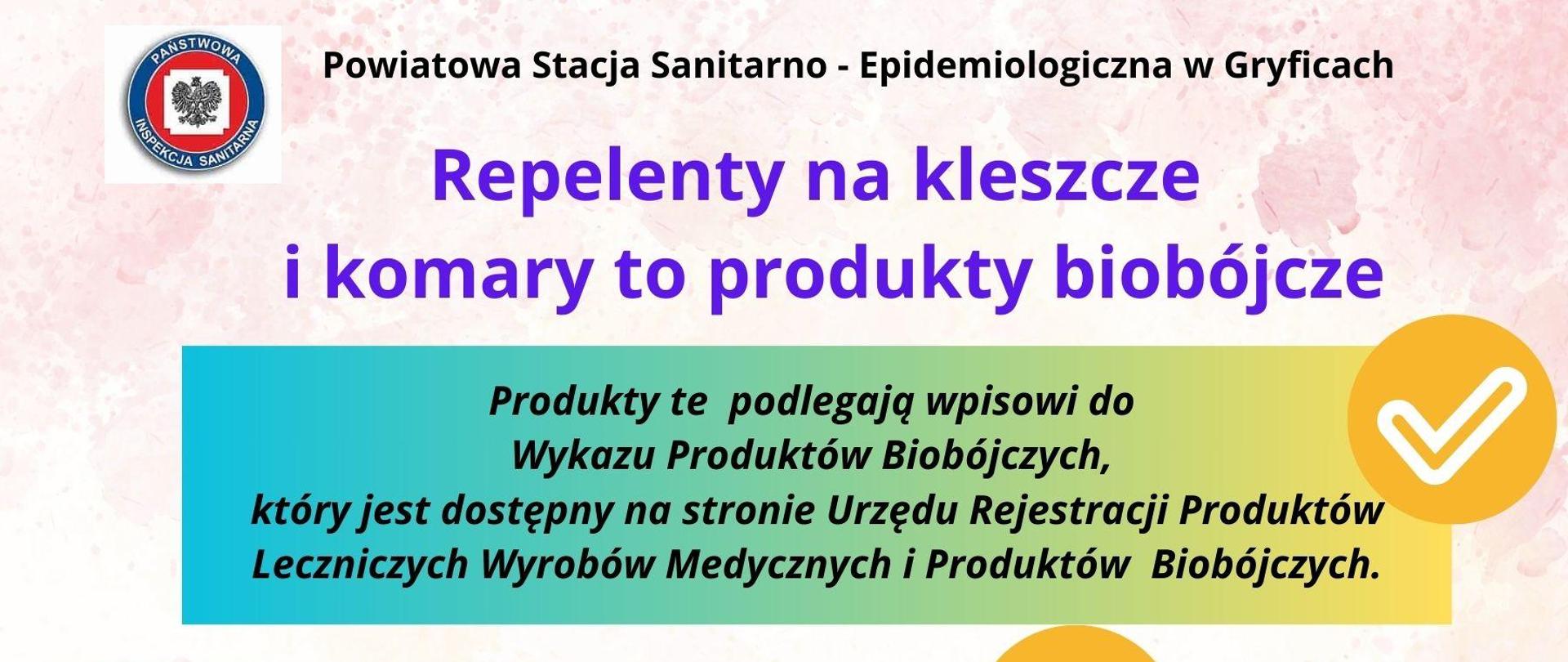 PAŃSTWOWA INSPEKCJA SANITARNA

Powiatowa Stacja Sanitarno - Epidemiologiczna w Gryficach

Repelenty na kleszcze i komary to produkty biobójcze

Produkty te podlegają wpisowi do Wykazu Produktów Biobójczych, który jest dostępny na stronie Urzędu Rejestracji Produktów Leczniczych Wyrobów Medycznych i Produktów Biobójczych.